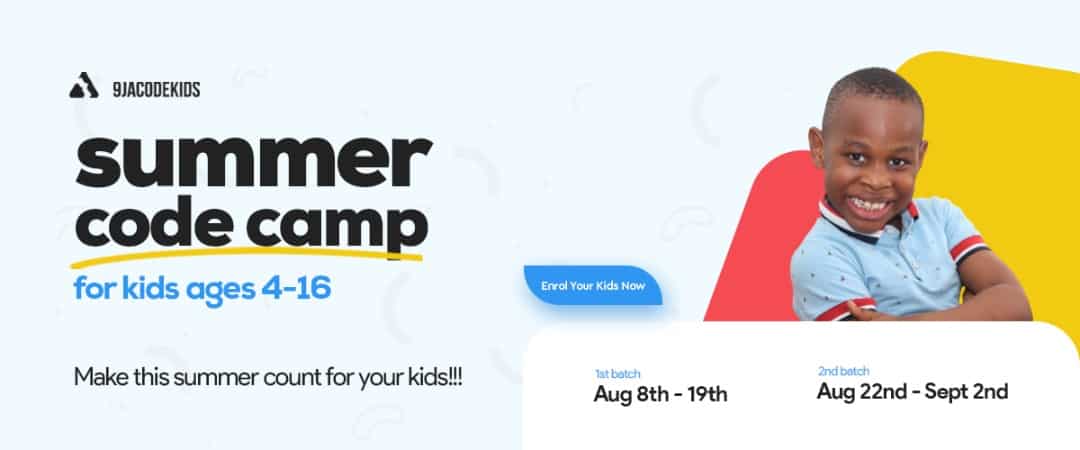 9JACODEKIDS

summer code camp

for kids ages 4-16

Make this summer count for your kids!!!

Enrol Your Kids Now

1st batch
Aug 8th - 19th

2nd batch
Aug 22nd - Sept 2nd